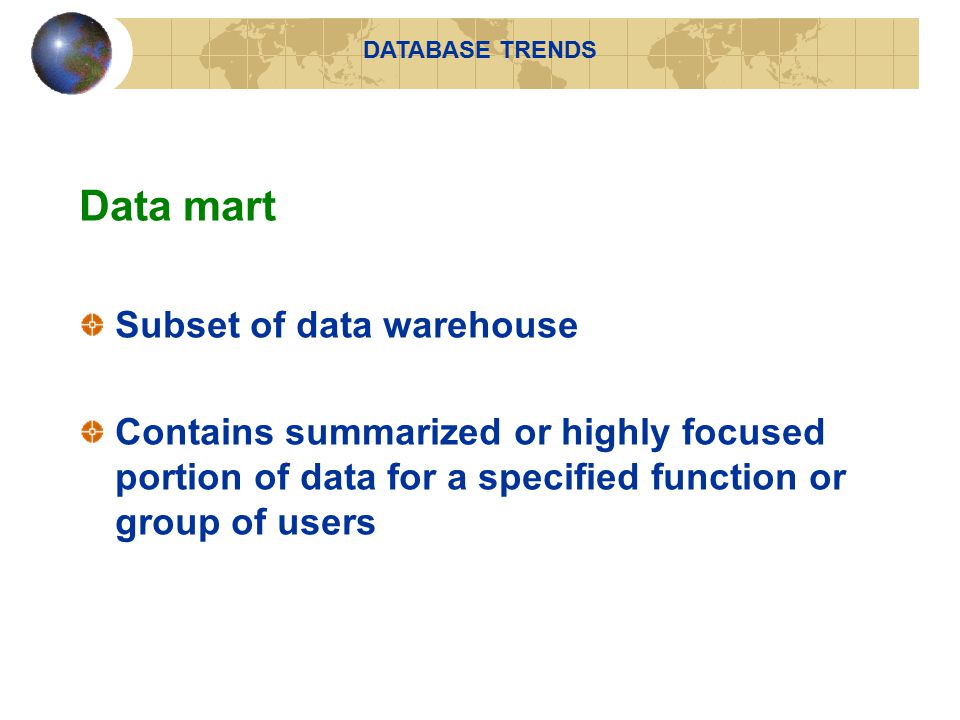 DATABASE TRENDS

Data mart

Subset of data warehouse

Contains summarized or highly focused portion of data for a specified function or group of users